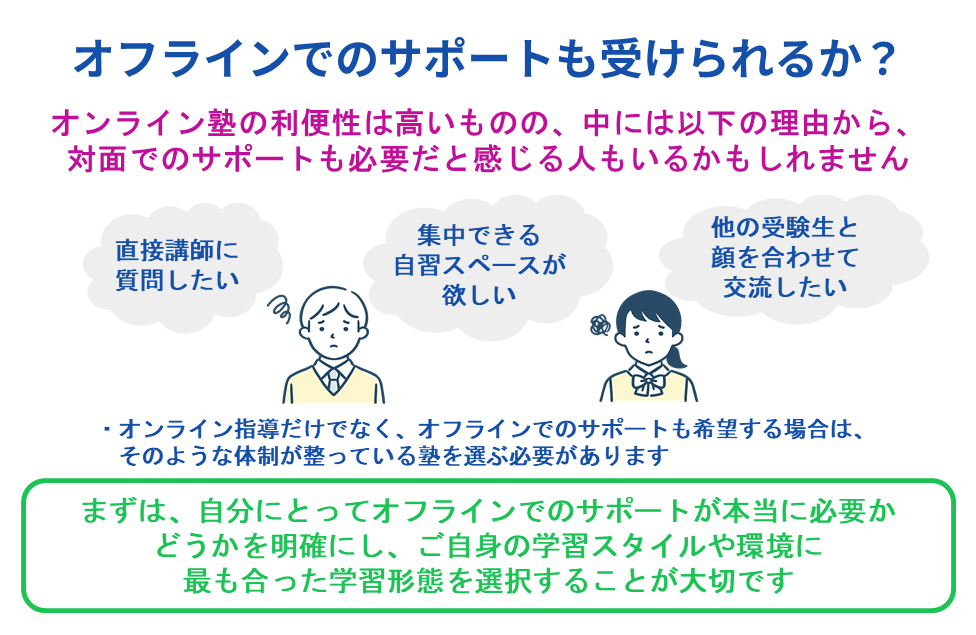 オフラインでのサポートも受けられるか？

オンライン塾の利便性は高いものの、中には以下の理由から、対面でのサポートも必要だと感じる人もいるかもしれません

直接講師に質問したい

集中できる自習スペースが欲しい

他の受験生と顔を合わせて交流したい

・オンライン指導だけでなく、オフラインでのサポートも希望する場合は、そのような体制が整っている塾を選ぶ必要があります

まずは、自分にとってオフラインでのサポートが本当に必要かどうかを明確にし、ご自身の学習スタイルや環境に最も合った学習形態を選択することが大切です